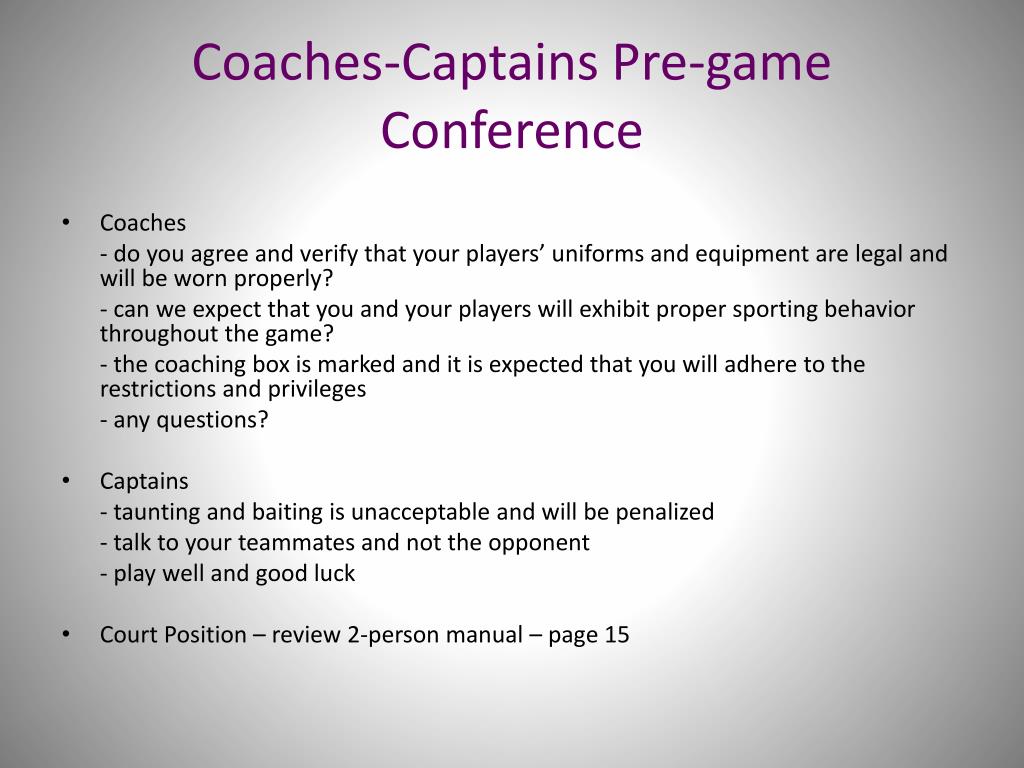 Coaches-Captains Pre-game Conference

• Coaches
- do you agree and verify that your players' uniforms and equipment are legal and will be worn properly?
- can we expect that you and your players will exhibit proper sporting behavior throughout the game?
- the coaching box is marked and it is expected that you will adhere to the restrictions and privileges
- any questions?

• Captains
- taunting and baiting is unacceptable and will be penalized
- talk to your teammates and not the opponent
- play well and good luck

• Court Position – review 2-person manual – page 15